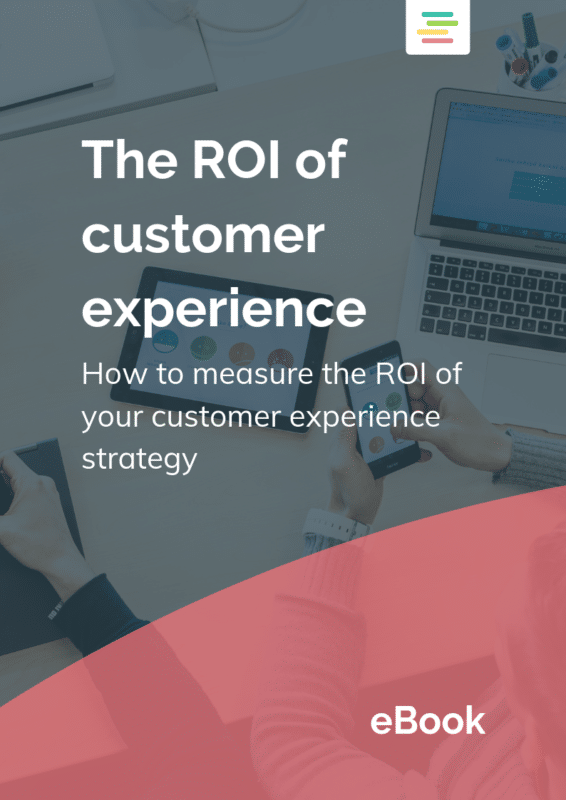 The ROI of customer experience

How to measure the ROI of your customer experience strategy

eBook